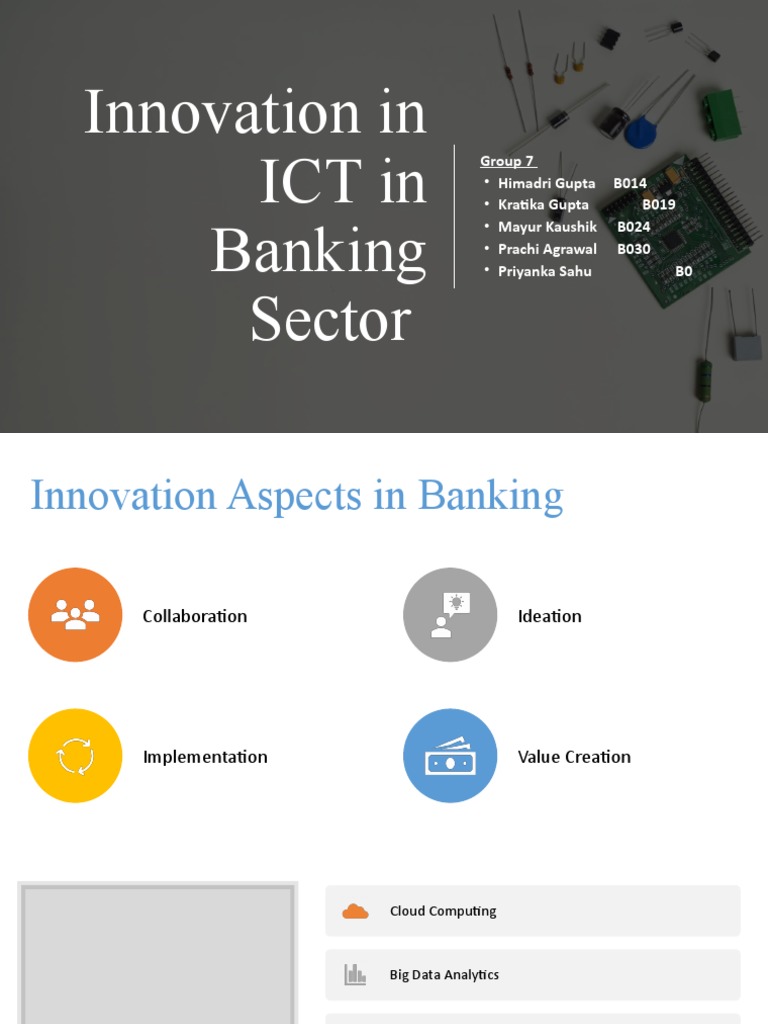 Innovation in ICT in Banking Sector

Group 7
• Himadri Gupta B014
• Kratika Gupta B019
• Mayur Kaushik B024
• Prachi Agrawal B030
• Priyanka Sahu B0

Innovation Aspects in Banking

Collaboration

Ideation

Implementation

Value Creation

Cloud Computing

Big Data Analytics